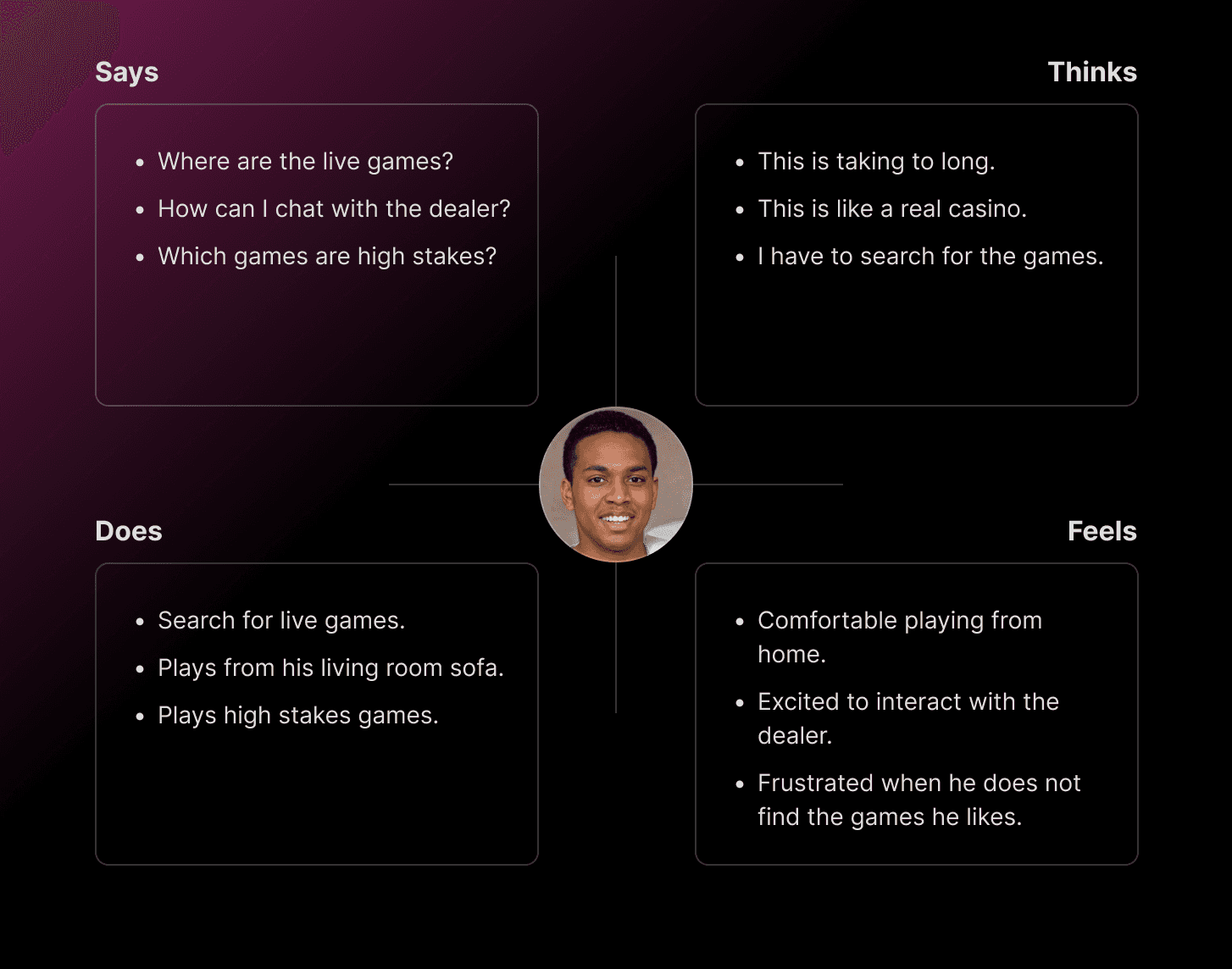 Says

- Where are the live games?
- How can I chat with the dealer?
- Which games are high stakes?

Thinks

- This is taking to long.
- This is like a real casino.
- I have to search for the games.

Does

- Search for live games.
- Plays from his living room sofa.
- Plays high stakes games.

Feels

- Comfortable playing from home.
- Excited to interact with the dealer.
- Frustrated when he does not find the games he likes.